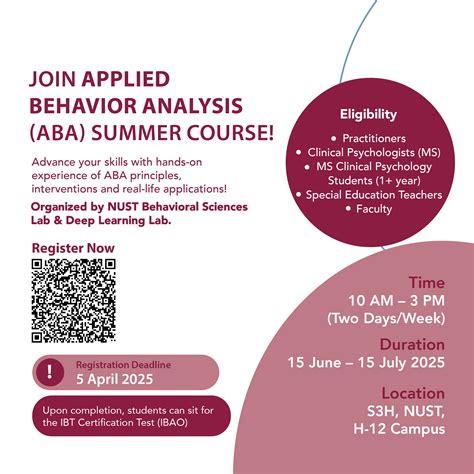 JOIN APPLIED BEHAVIOR ANALYSIS (ABA) SUMMER COURSE!

Advance your skills with hands-on experience of ABA principles, interventions and real-life applications!

Organized by NUST Behavioral Sciences Lab & Deep Learning Lab.

Register Now

!

Registration Deadline
5 April 2025

Upon completion, students can sit for the IBT Certification Test (IBAO)

Eligibility

• Practitioners
• Clinical Psychologists (MS)
• MS Clinical Psychology Students (1+ year)
• Special Education Teachers
• Faculty

Time
10 AM – 3 PM
(Two Days/Week)

Duration
15 June – 15 July 2025

Location
S3H, NUST,
H-12 Campus